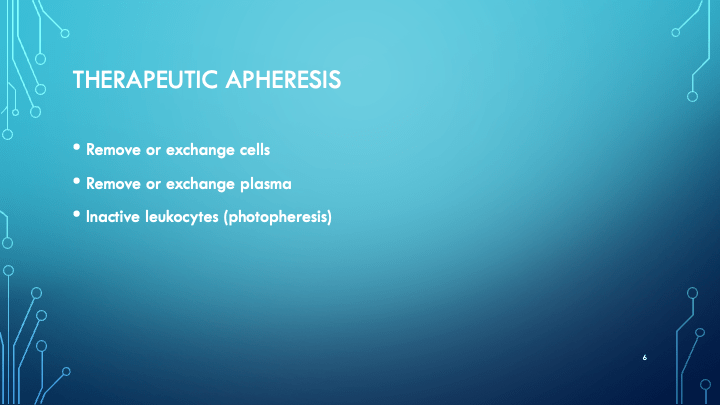 THERAPEUTIC APHERESIS

• Remove or exchange cells

• Remove or exchange plasma

• Inactive leukocytes (photopheresis)

6